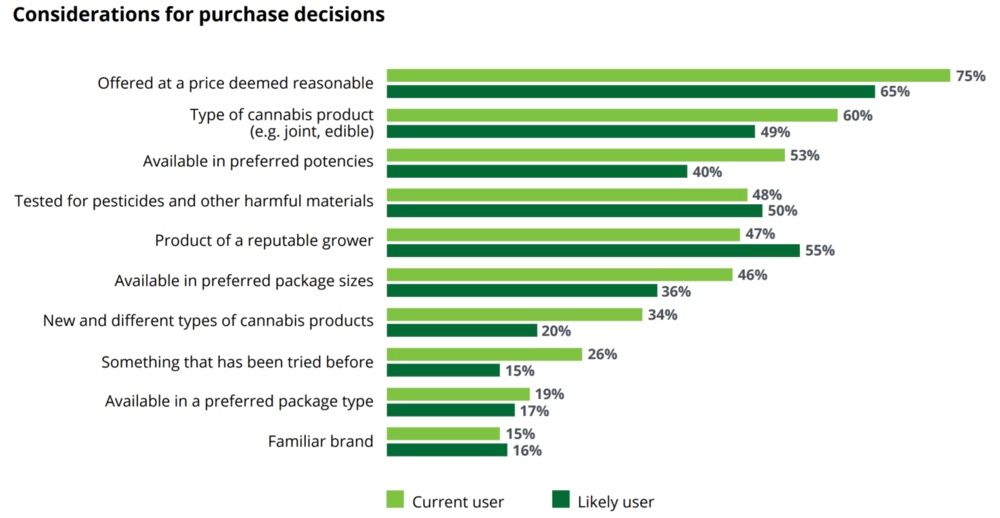 Considerations for purchase decisions

Offered at a price deemed reasonable 75% 65%

Type of cannabis product (e.g. joint, edible) 60% 49%

Available in preferred potencies 53% 40%

Tested for pesticides and other harmful materials 48% 50%

Product of a reputable grower 47% 55%

Available in preferred package sizes 46% 36%

New and different types of cannabis products 34% 20%

Something that has been tried before 26% 15%

Available in a preferred package type 19% 17%

Familiar brand 15% 16%

Current user Likely user